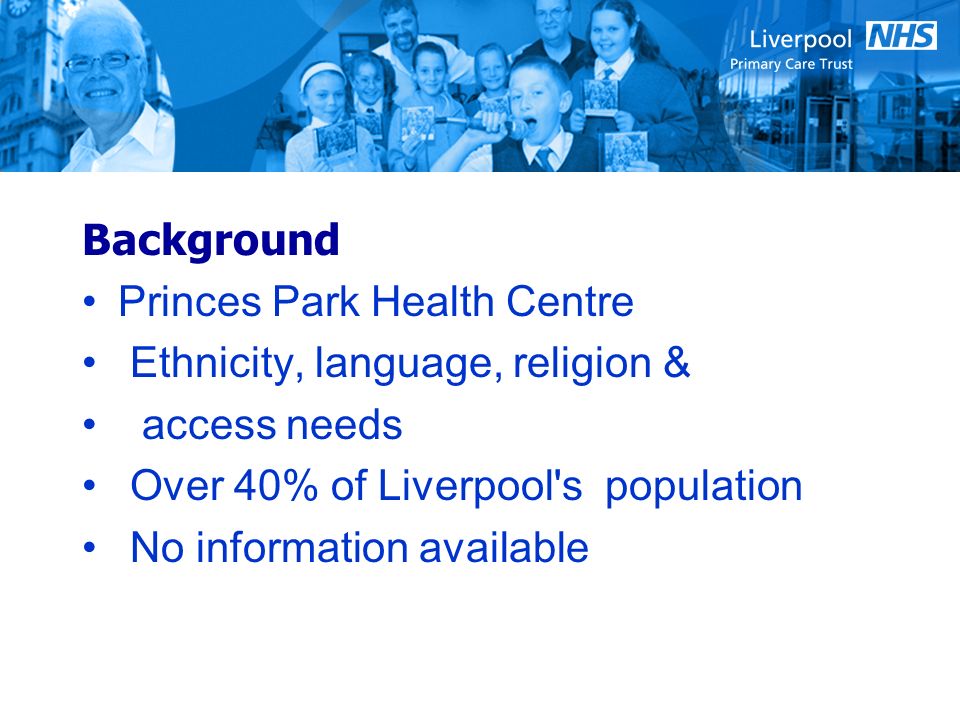 Liverpool NHS
Primary Care Trust

Background

• Princes Park Health Centre
• Ethnicity, language, religion &
• access needs
• Over 40% of Liverpool's population
• No information available